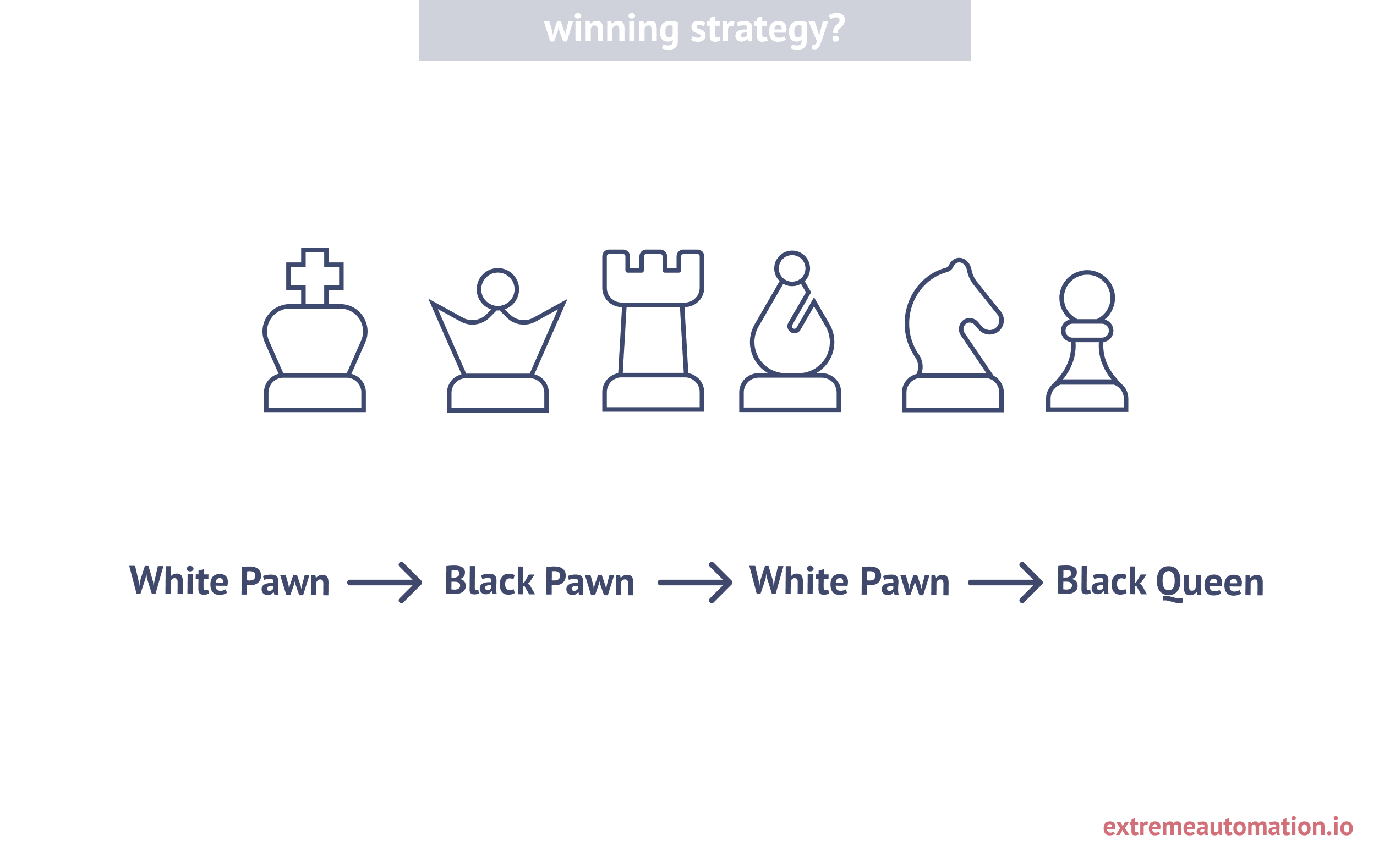 winning strategy?

White Pawn → Black Pawn → White Pawn → Black Queen

extremeautomation.io